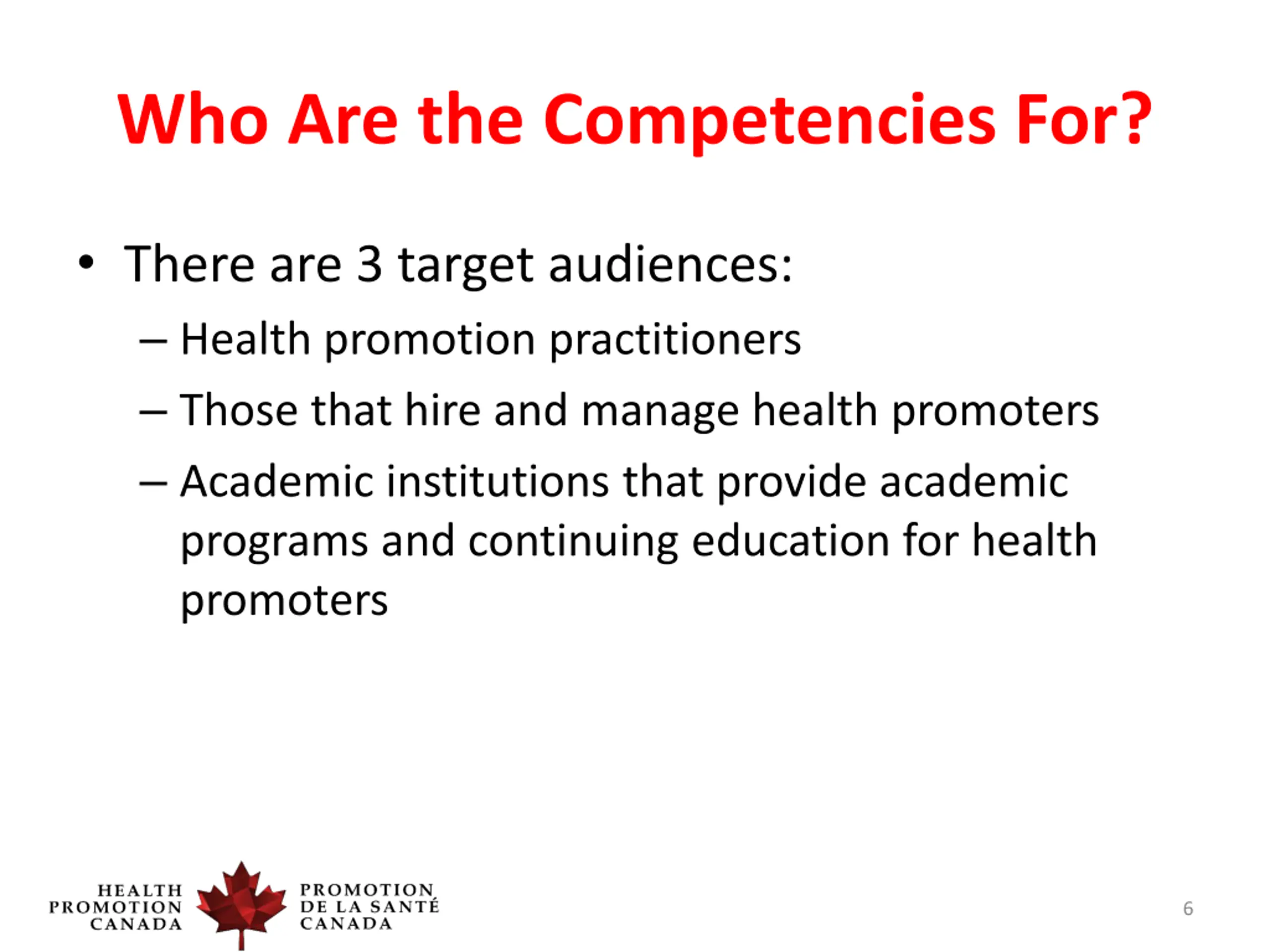 Who Are the Competencies For?

• There are 3 target audiences:
– Health promotion practitioners
– Those that hire and manage health promoters
– Academic institutions that provide academic programs and continuing education for health promoters

HEALTH
PROMOTION
CANADA

PROMOTION
DE LA SANTÉ
CANADA

6